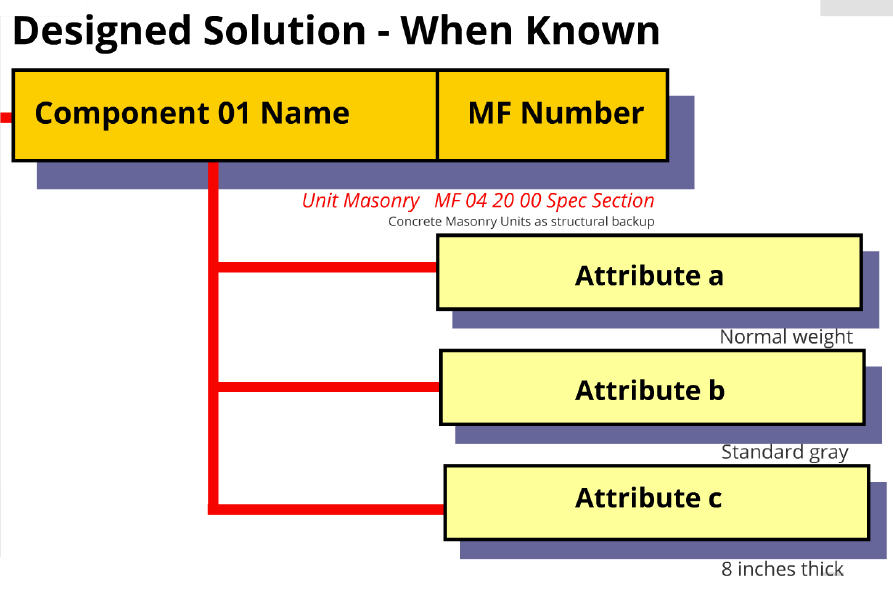 Designed Solution - When Known

Component 01 Name

MF Number

Unit Masonry MF 04 20 00 Spec Section
Concrete Masonry Units as structural backup

Attribute a

Normal weight

Attribute b

Standard gray

Attribute c

8 inches thick